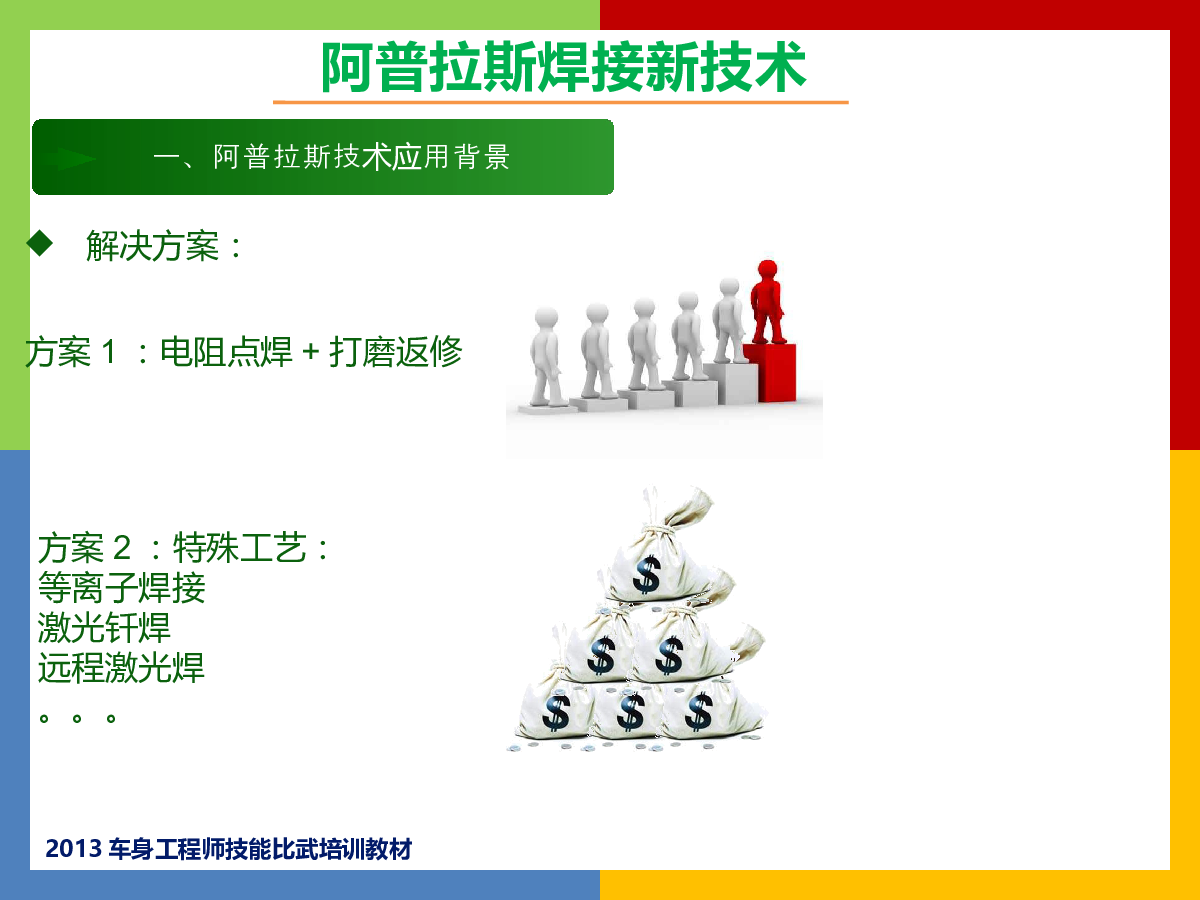 阿普拉斯焊接新技术

一、阿普拉斯技术应用背景

◆ 解决方案：

方案 1 ：电阻点焊 + 打磨返修

方案 2 ：特殊工艺：
等离子焊接
激光钎焊
远程激光焊
。。。

$ $ $ $ $ $

2013 车身工程师技能比武培训教材